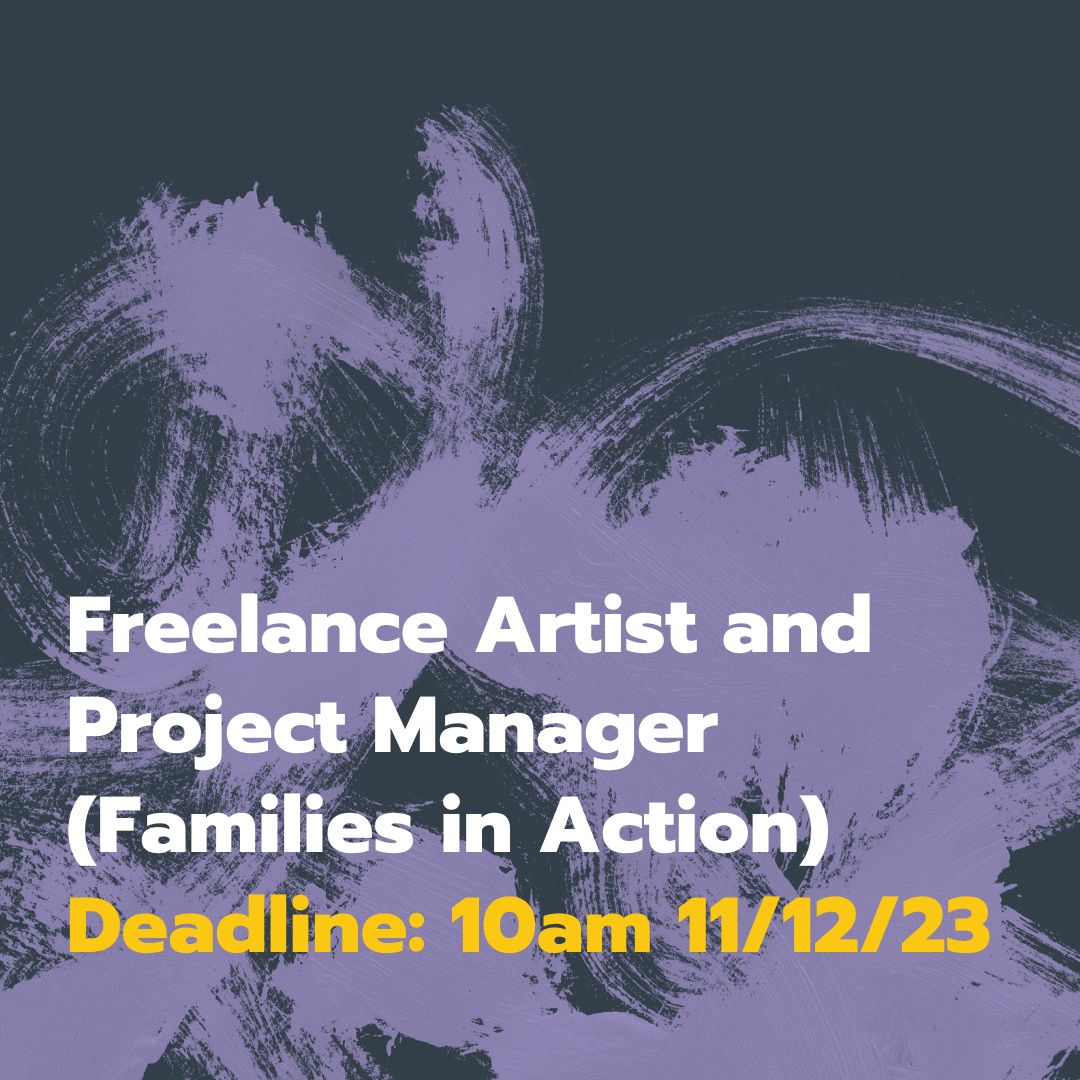 Freelance Artist and Project Manager (Families in Action)
Deadline: 10am 11/12/23